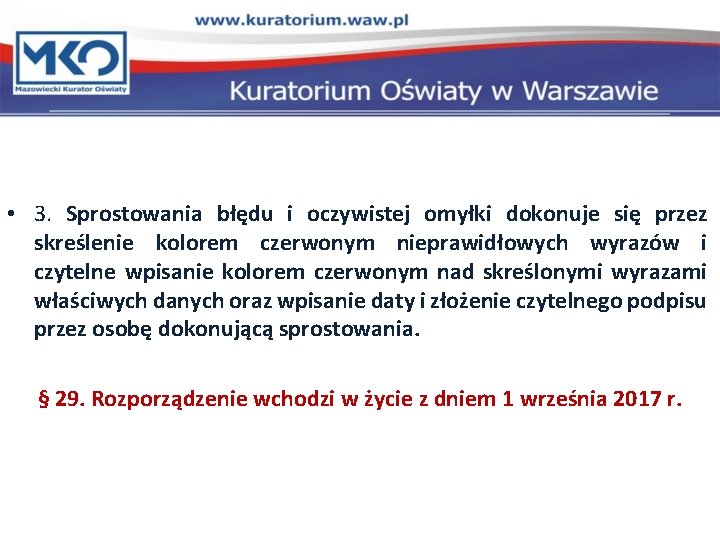 www.kuratorium.waw.pl

MKO
Mazowiecki Kurator Oświaty

Kuratorium Oświaty w Warszawie

• 3. Sprostowania błędu i oczywistej omyłki dokonuje się przez skreślenie kolorem czerwonym nieprawidłowych wyrazów i czytelne wpisanie kolorem czerwonym nad skreślonymi wyrazami właściwych danych oraz wpisanie daty i złożenie czytelnego podpisu przez osobę dokonującą sprostowania.

§ 29. Rozporządzenie wchodzi w życie z dniem 1 września 2017 r.